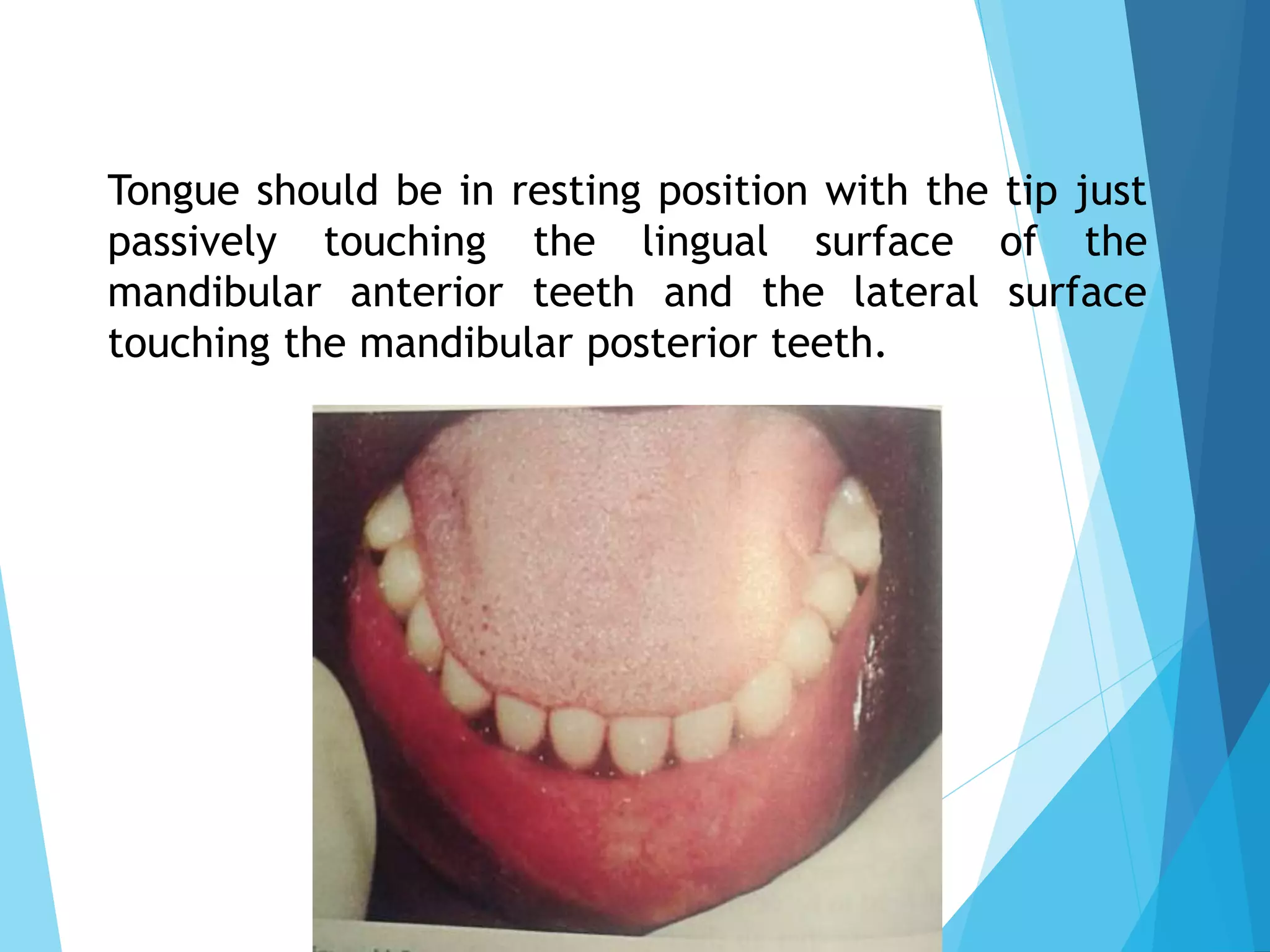 Tongue should be in resting position with the tip just passively touching the lingual surface of the mandibular anterior teeth and the lateral surface touching the mandibular posterior teeth.